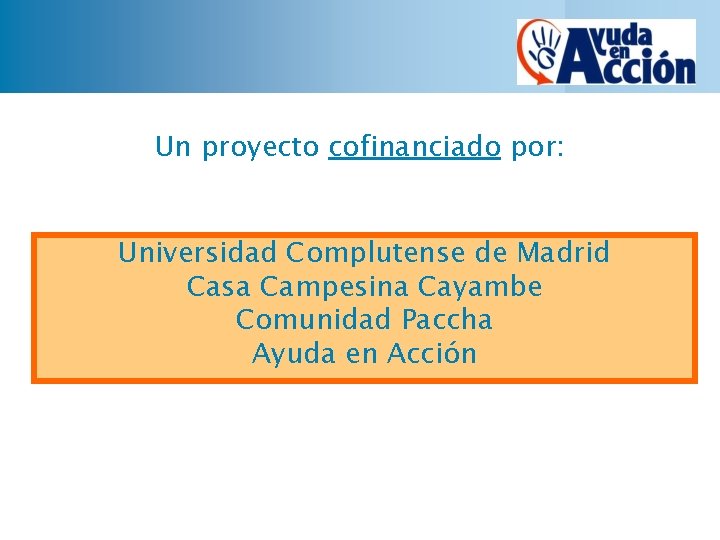 Ayuda en Acción

Un proyecto cofinanciado por:

Universidad Complutense de Madrid
Casa Campesina Cayambe
Comunidad Paccha
Ayuda en Acción